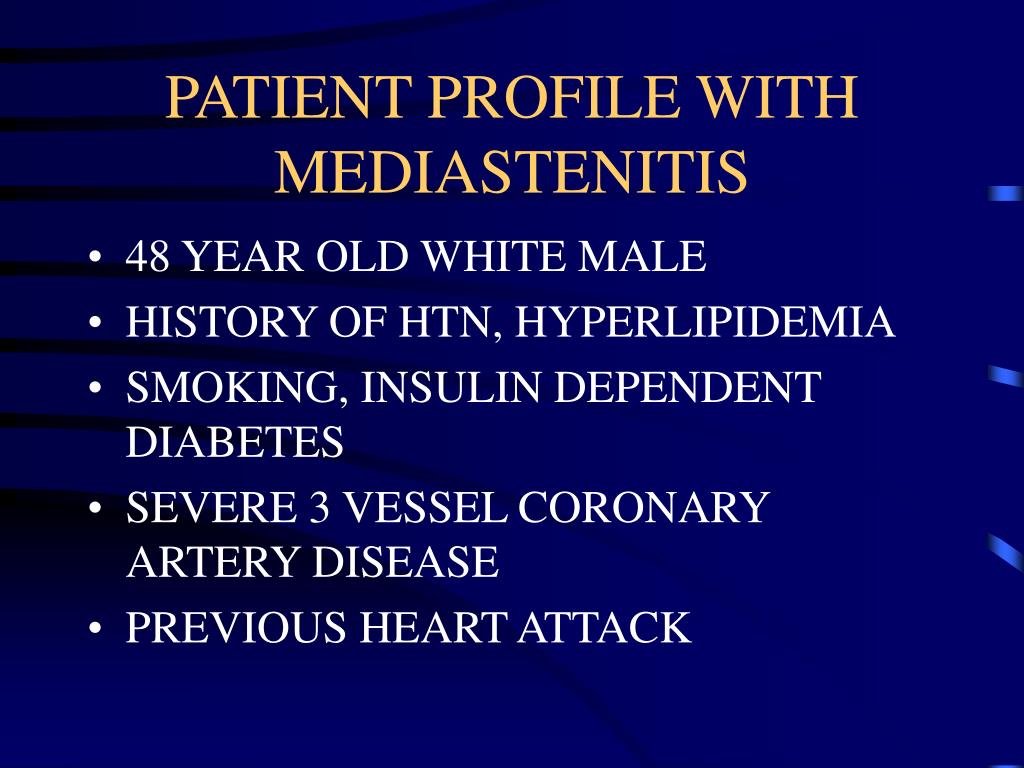 PATIENT PROFILE WITH MEDIASTENITIS

• 48 YEAR OLD WHITE MALE
• HISTORY OF HTN, HYPERLIPIDEMIA
• SMOKING, INSULIN DEPENDENT DIABETES
• SEVERE 3 VESSEL CORONARY ARTERY DISEASE
• PREVIOUS HEART ATTACK